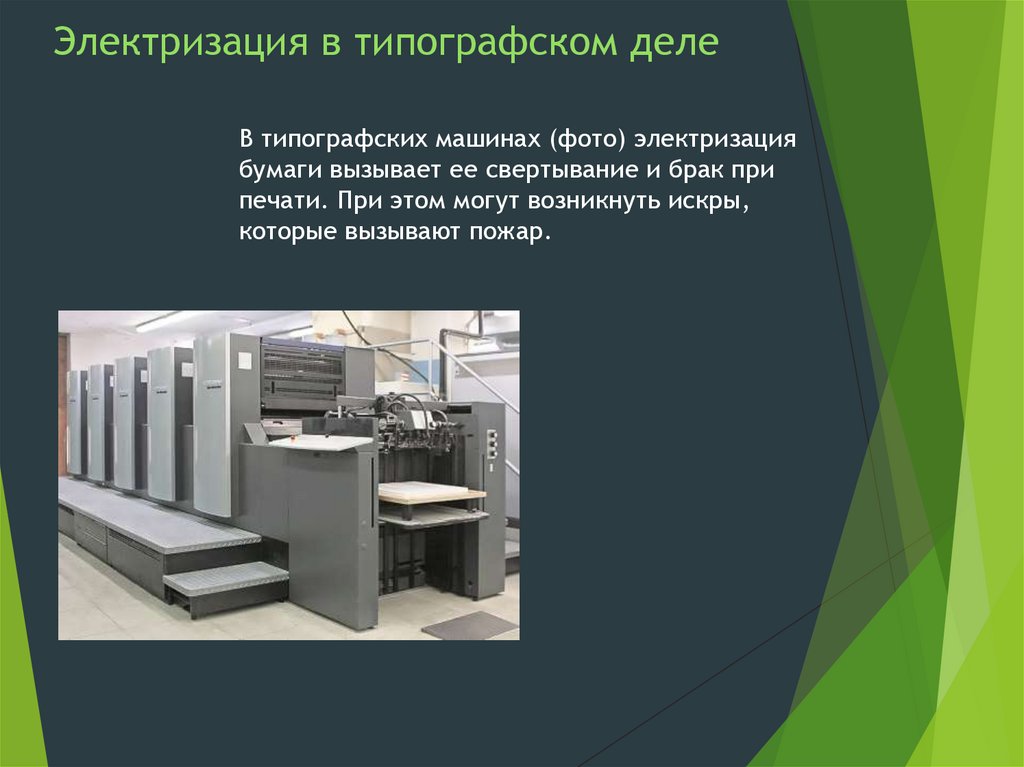 Электризация в типографском деле

В типографских машинах (фото) электризация бумаги вызывает ее свертывание и брак при печати. При этом могут возникнуть искры, которые вызывают пожар.